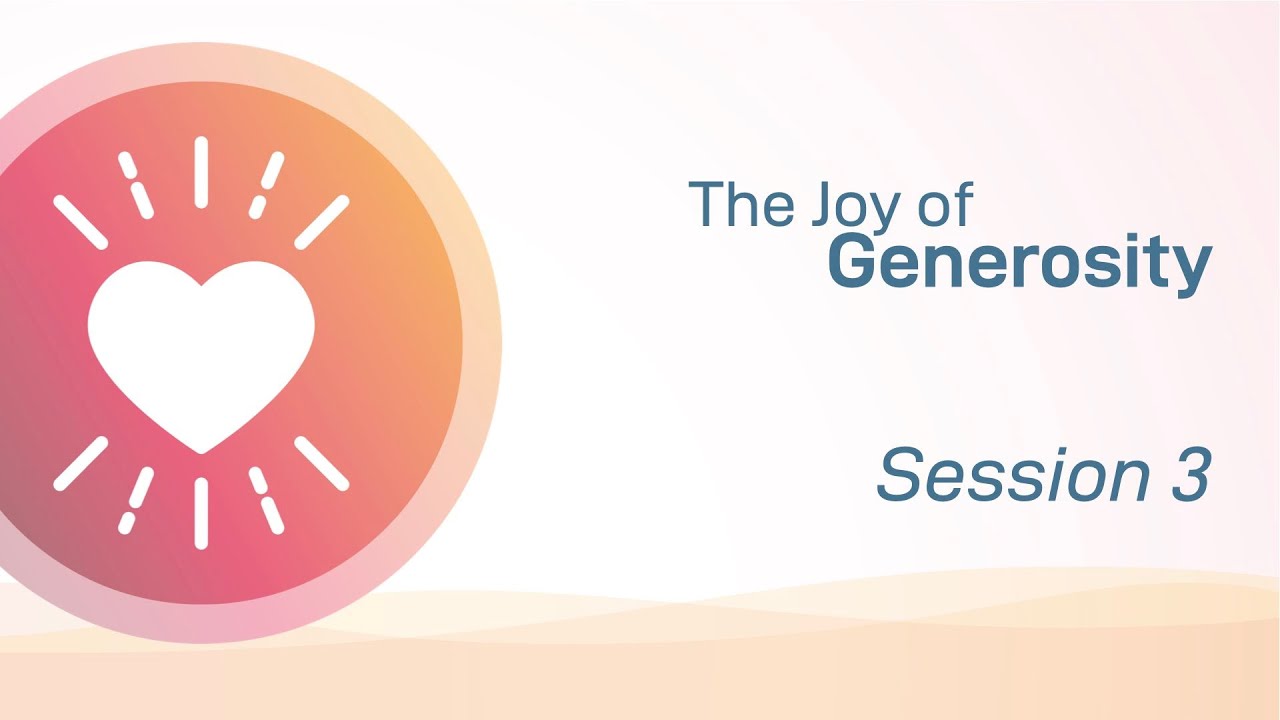 The Joy of
Generosity

Session 3